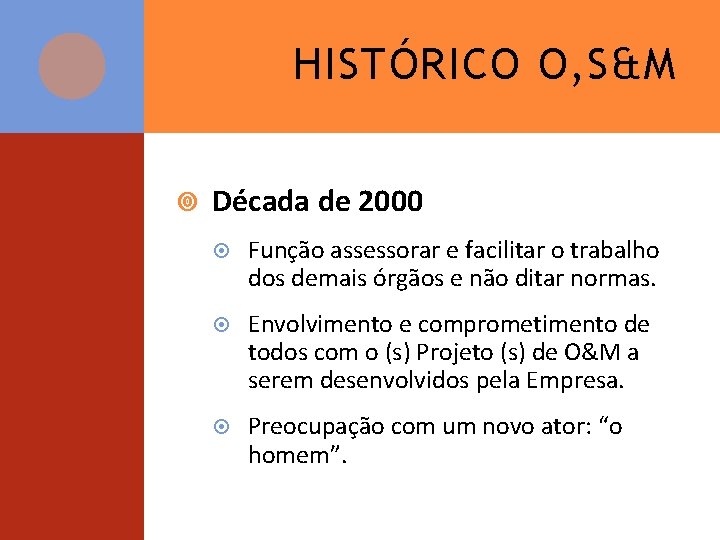 HISTÓRICO O,S&M

Década de 2000

Função assessorar e facilitar o trabalho dos demais órgãos e não ditar normas.

Envolvimento e comprometimento de todos com o (s) Projeto (s) de O&M a serem desenvolvidos pela Empresa.

Preocupação com um novo ator: “o homem”.